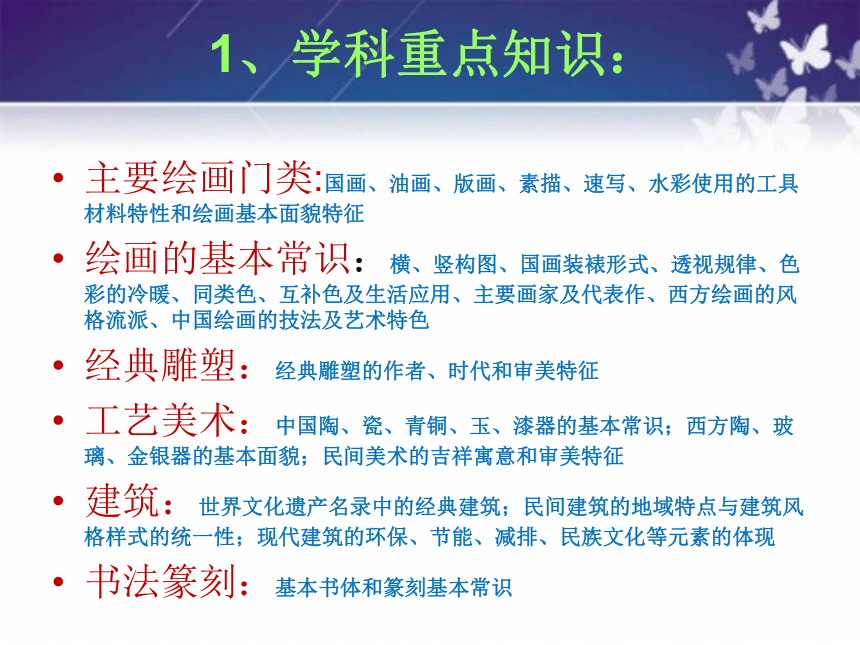 1、学科重点知识：

• 主要绘画门类:国画、油画、版画、素描、速写、水彩使用的工具材料特性和绘画基本面貌特征

• 绘画的基本常识： 横、竖构图、国画装裱形式、透视规律、色彩的冷暖、同类色、互补色及生活应用、主要画家及代表作、西方绘画的风格流派、中国绘画的技法及艺术特色

• 经典雕塑： 经典雕塑的作者、时代和审美特征

• 工艺美术： 中国陶、瓷、青铜、玉、漆器的基本常识；西方陶、玻璃、金银器的基本面貌；民间美术的吉祥寓意和审美特征

• 建筑： 世界文化遗产名录中的经典建筑；民间建筑的地域特点与建筑风格样式的统一性；现代建筑的环保、节能、减排、民族文化等元素的体现

• 书法篆刻： 基本书体和篆刻基本常识